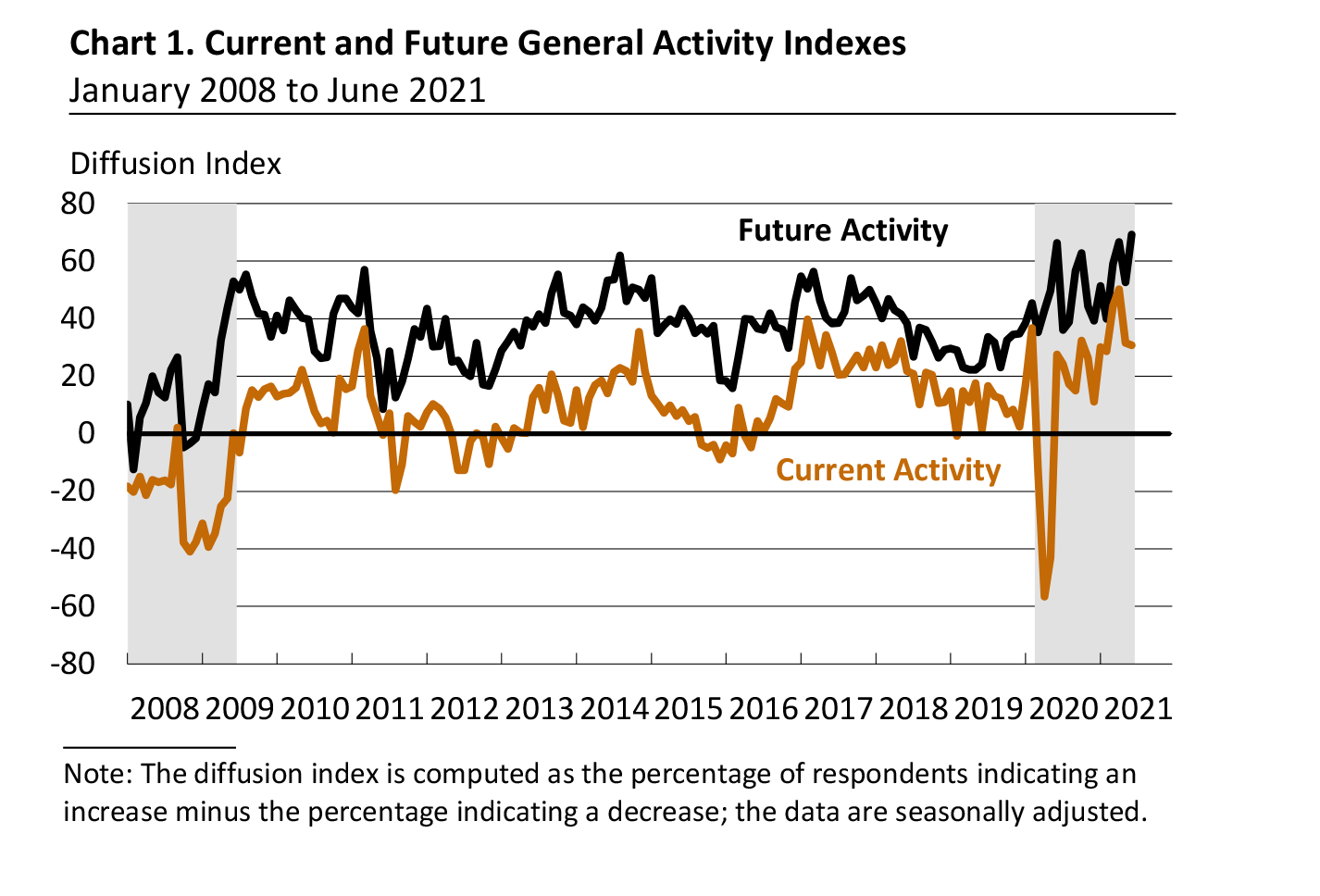 Chart 1. Current and Future General Activity Indexes
January 2008 to June 2021

Diffusion Index

80
60
40
20
0
-20
-40
-60
-80

Future Activity

Current Activity

2008 2009 2010 2011 2012 2013 2014 2015 2016 2017 2018 2019 2020 2021

Note: The diffusion index is computed as the percentage of respondents indicating an increase minus the percentage indicating a decrease; the data are seasonally adjusted.